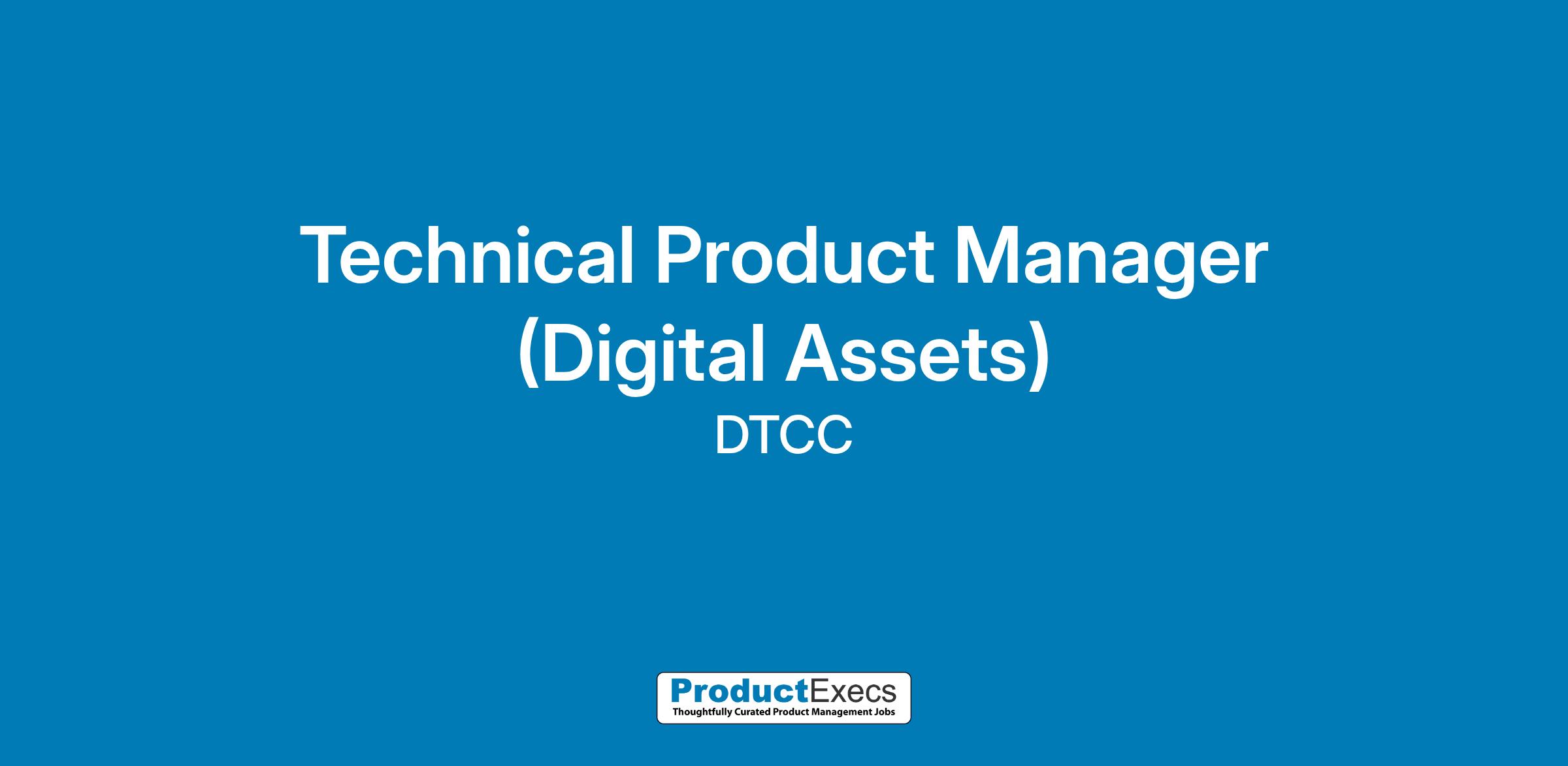 Technical Product Manager (Digital Assets)
DTCC

ProductExecs
Thoughtfully Curated Product Management Jobs